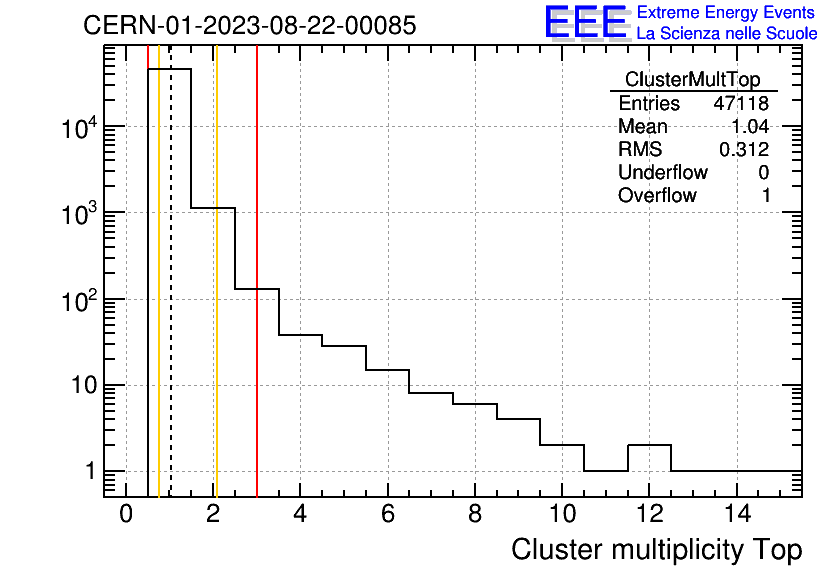 CERN-01-2023-08-22-00085

EEE Extreme Energy Events
La Scienza nelle Scuole

| ClusterMultTop | |
|---|---|
| Entries | 47118 |
| Mean | 1.04 |
| RMS | 0.312 |
| Underflow | 0 |
| Overflow | 1 |

$10^4$
$10^3$
$10^2$
10
1

0 2 4 6 8 10 12 14

Cluster multiplicity Top